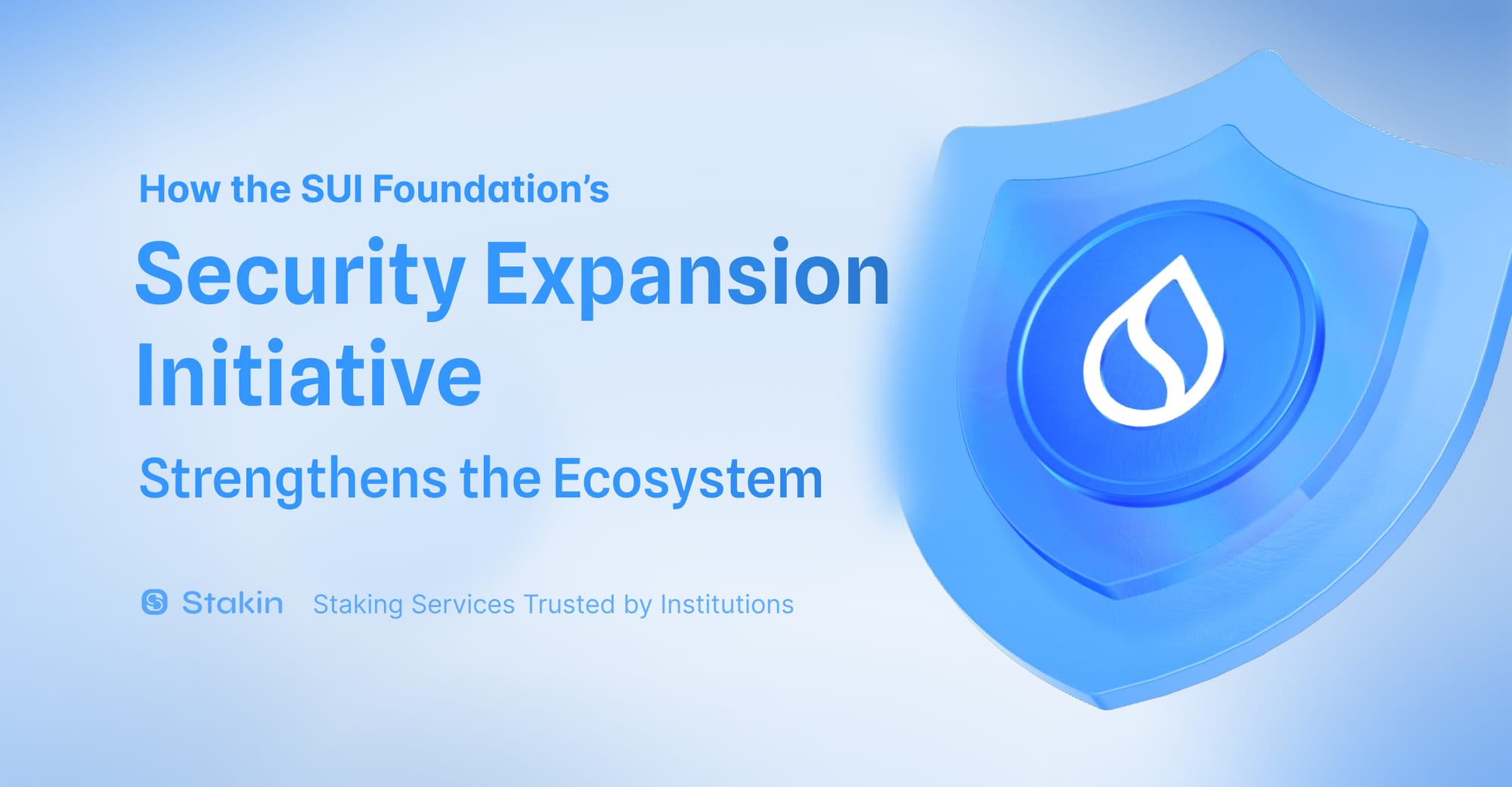 How the SUI Foundation's

Security Expansion Initiative

Strengthens the Ecosystem

Stakin Staking Services Trusted by Institutions